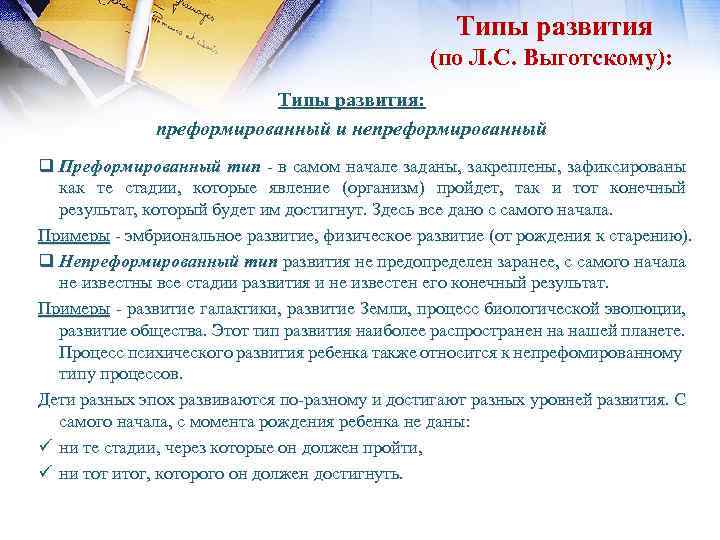 Типы развития
(по Л.С. Выготскому):

Типы развития:
преформированный и непреформированный

❑ Преформированный тип - в самом начале заданы, закреплены, зафиксированы как те стадии, которые явление (организм) пройдет, так и тот конечный результат, который будет им достигнут. Здесь все дано с самого начала.

Примеры - эмбриональное развитие, физическое развитие (от рождения к старению).

❑ Непреформированный тип развития не предопределен заранее, с самого начала не известны все стадии развития и не известен его конечный результат.

Примеры - развитие галактики, развитие Земли, процесс биологической эволюции, развитие общества. Этот тип развития наиболее распространен на нашей планете. Процесс психического развития ребенка также относится к непрефомированному типу процессов.

Дети разных эпох развиваются по-разному и достигают разных уровней развития. С самого начала, с момента рождения ребенка не даны:

✓ ни те стадии, через которые он должен пройти,

✓ ни тот итог, которого он должен достигнуть.